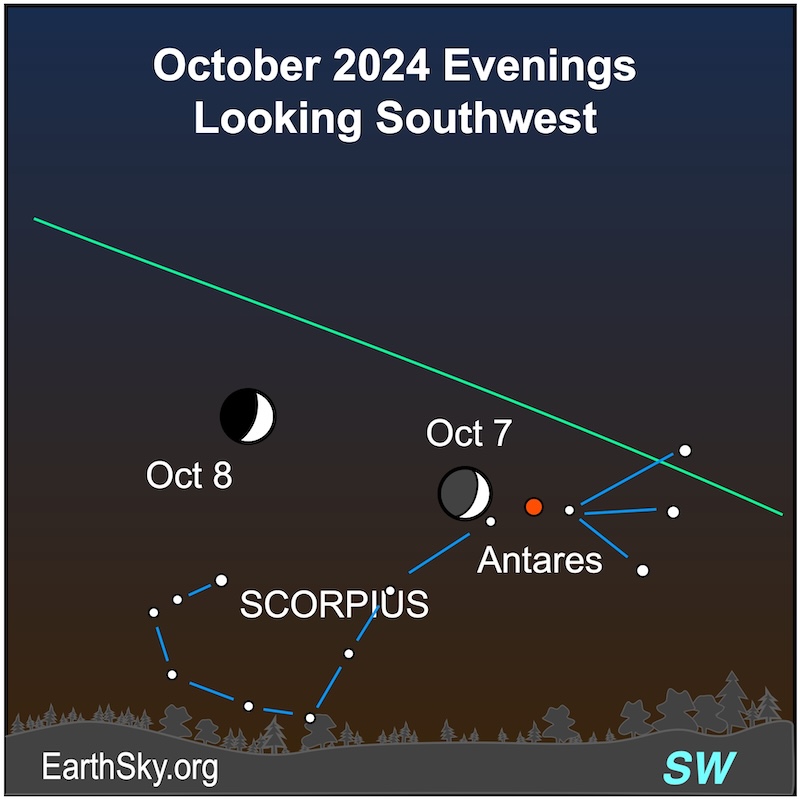 October 2024 Evenings
Looking Southwest

Oct 8

Oct 7

Antares

SCORPIUS

EarthSky.org

SW